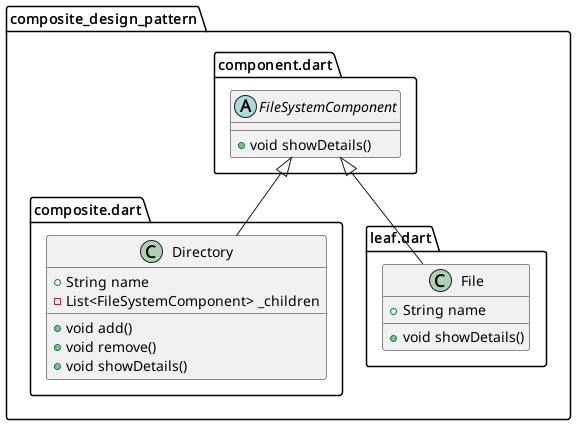 composite_design_pattern

component.dart

A FileSystemComponent

void showDetails()

composite.dart

C Directory

String name
List<FileSystemComponent> _children

void add()
void remove()
void showDetails()

leaf.dart

C File

String name

void showDetails()